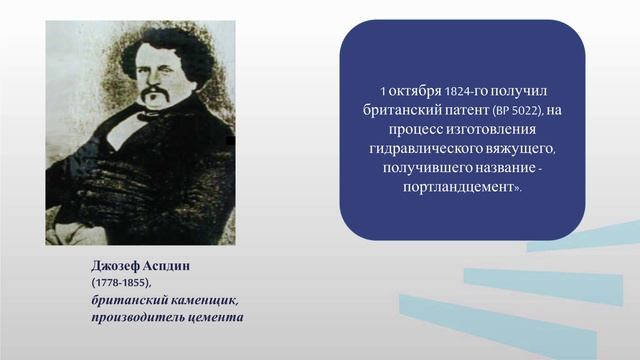 1 октября 1824-го получил британский патент (BP 5022), на процесс изготовления гидравлического вяжущего, получившего название - портландцемент».

Джозеф Аспдин
(1778-1855),
британский каменщик,
производитель цемента